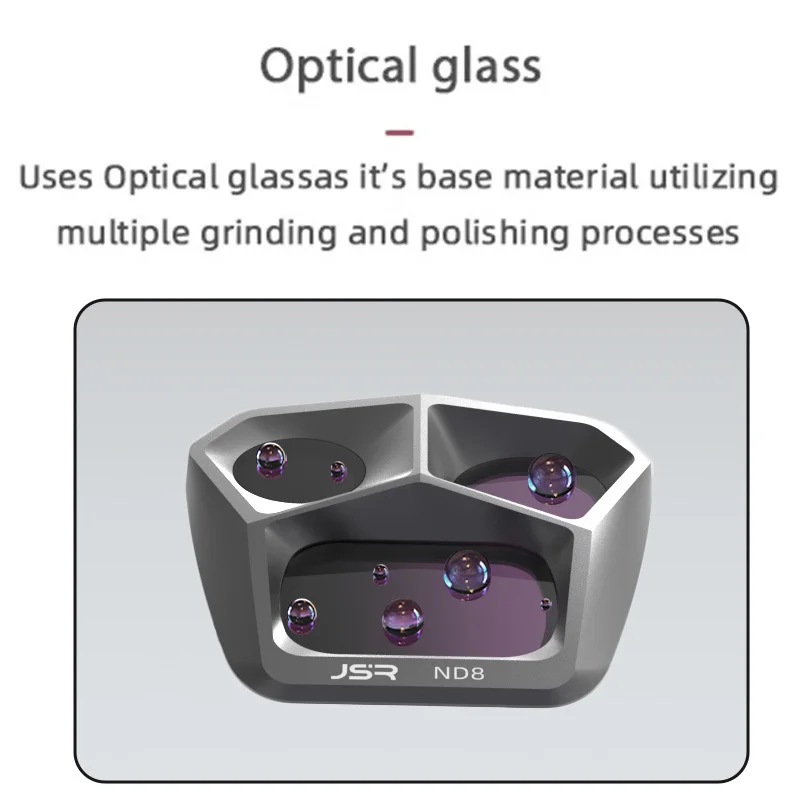 Optical glass

Uses Optical glassas it's base material utilizing multiple grinding and polishing processes

JSR ND8